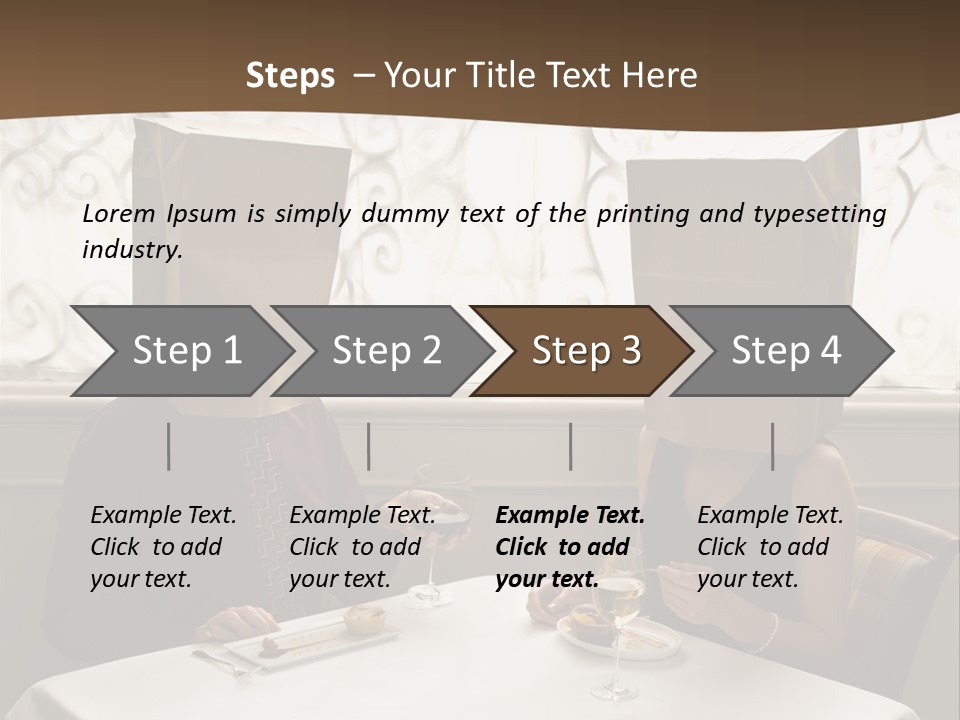 Steps – Your Title Text Here

Lorem Ipsum is simply dummy text of the printing and typesetting industry.

Step 1

Step 2

Step 3

Step 4

Example Text. Click to add your text.

Example Text. Click to add your text.

Example Text. Click to add your text.

Example Text. Click to add your text.